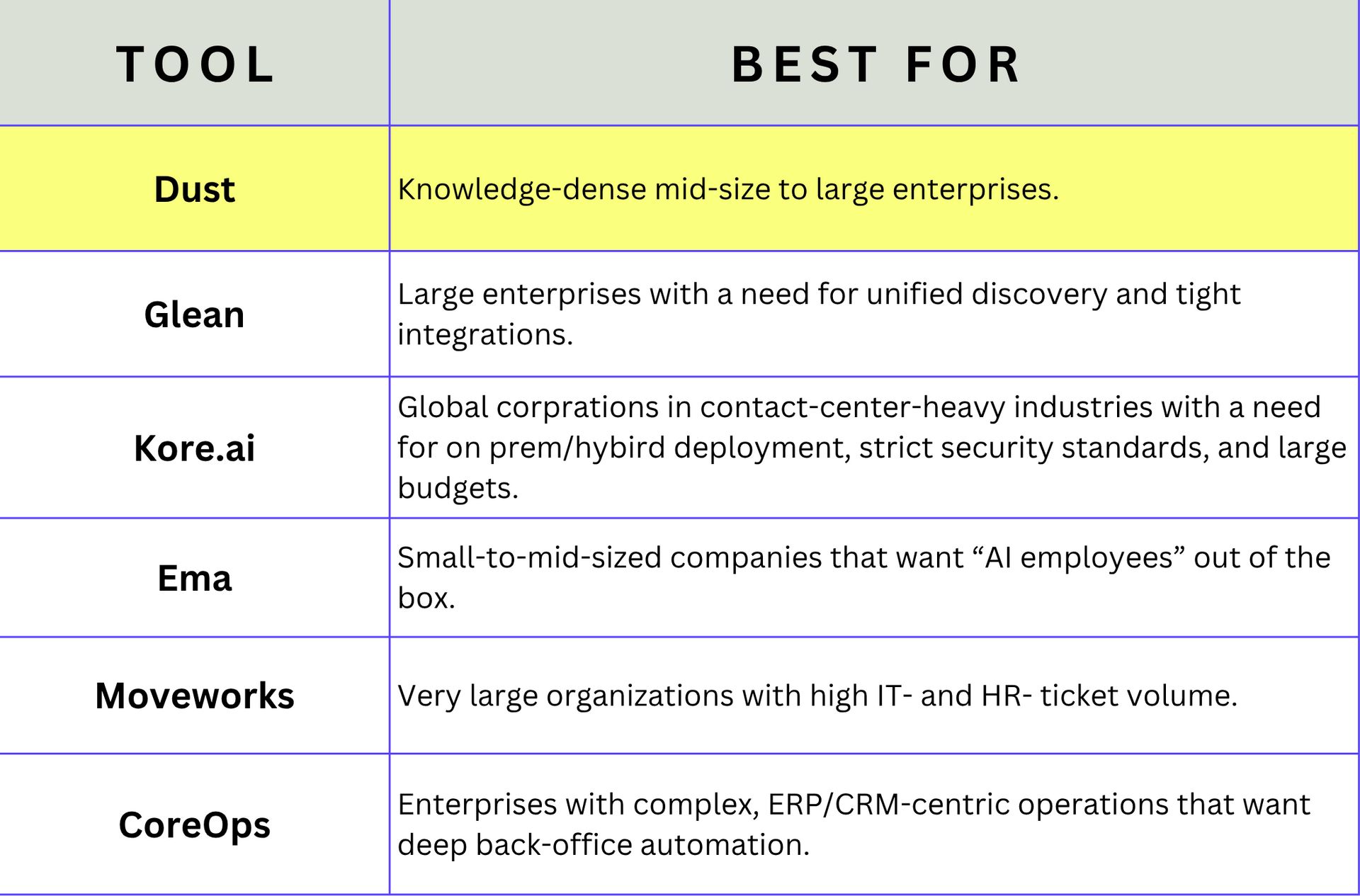 | TOOL | BEST FOR |
|---|---|
| Dust | Knowledge-dense mid-size to large enterprises. |
| Glean | Large enterprises with a need for unified discovery and tight integrations. |
| Kore.ai | Global corprations in contact-center-heavy industries with a need for on prem/hybird deployment, strict security standards, and large budgets. |
| Ema | Small-to-mid-sized companies that want “AI employees” out of the box. |
| Moveworks | Very large organizations with high IT- and HR- ticket volume. |
| CoreOps | Enterprises with complex, ERP/CRM-centric operations that want deep back-office automation. |